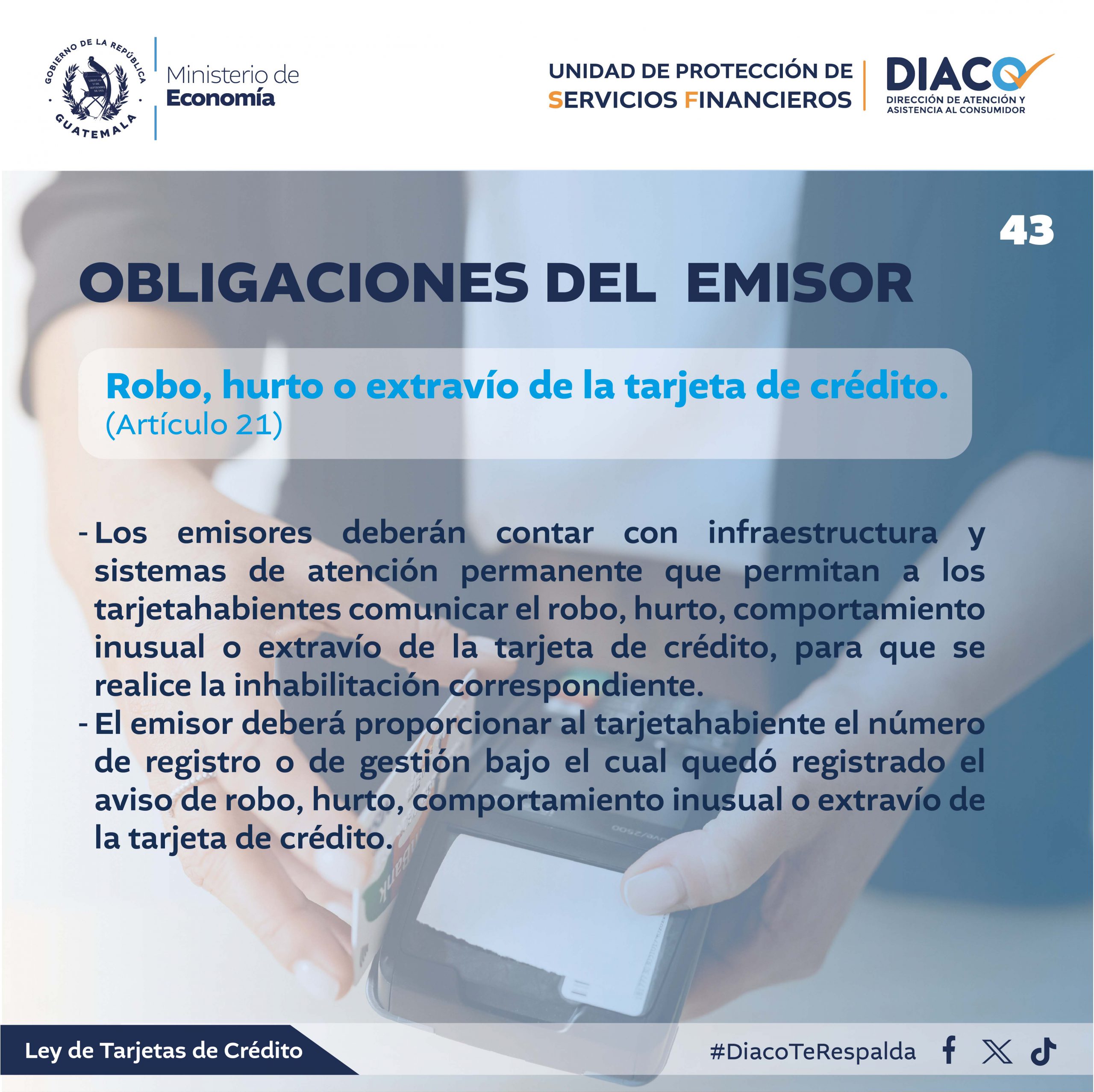 GOBIERNO DE LA REPÚBLICA
GUATEMALA
Ministerio de
Economía

UNIDAD DE PROTECCIÓN DE
SERVICIOS FINANCIEROS

DIACO
DIRECCIÓN DE ATENCIÓN Y ASISTENCIA AL CONSUMIDOR

43

OBLIGACIONES DEL EMISOR

Robo, hurto o extravío de la tarjeta de crédito.
(Artículo 21)

- Los emisores deberán contar con infraestructura y sistemas de atención permanente que permitan a los tarjetahabientes comunicar el robo, hurto, comportamiento inusual o extravío de la tarjeta de crédito, para que se realice la inhabilitación correspondiente.
- El emisor deberá proporcionar al tarjetahabiente el número de registro o de gestión bajo el cual quedó registrado el aviso de robo, hurto, comportamiento inusual o extravío de la tarjeta de crédito.

Ley de Tarjetas de Crédito

#DiacoTeRespalda